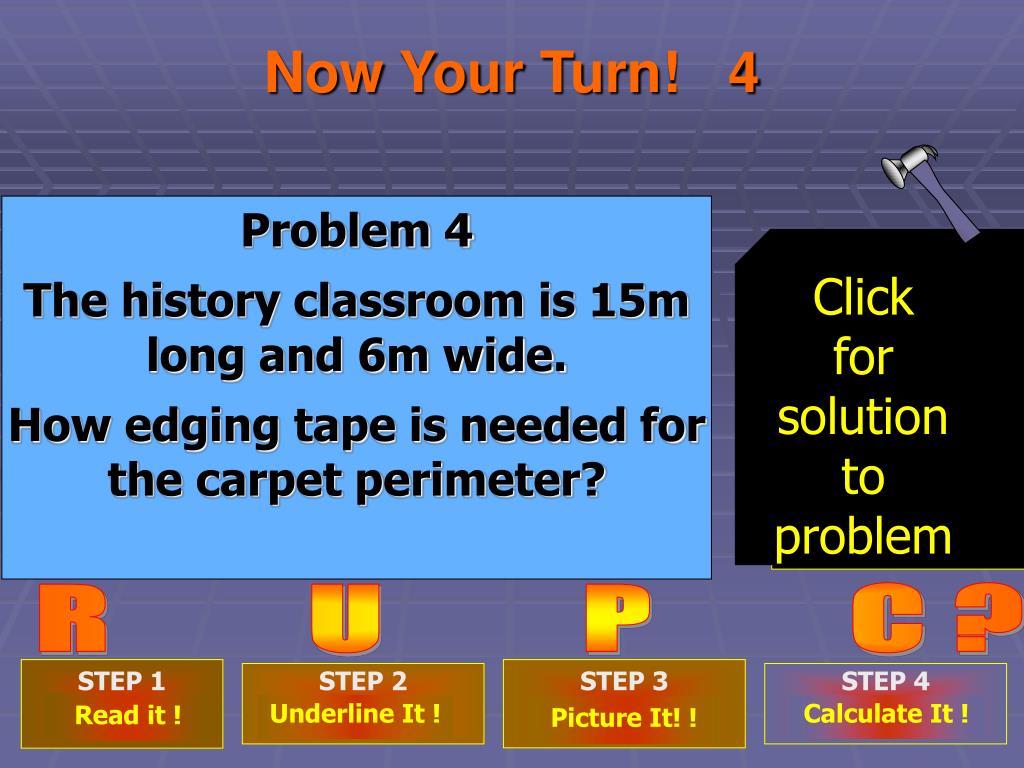 Now Your Turn!   4

Problem 4

The history classroom is 15m long and 6m wide.

How edging tape is needed for the carpet perimeter?

Click for solution to problem

R U P C ?

STEP 1
Read it !

STEP 2
Underline It !

STEP 3
Picture It! !

STEP 4
Calculate It !